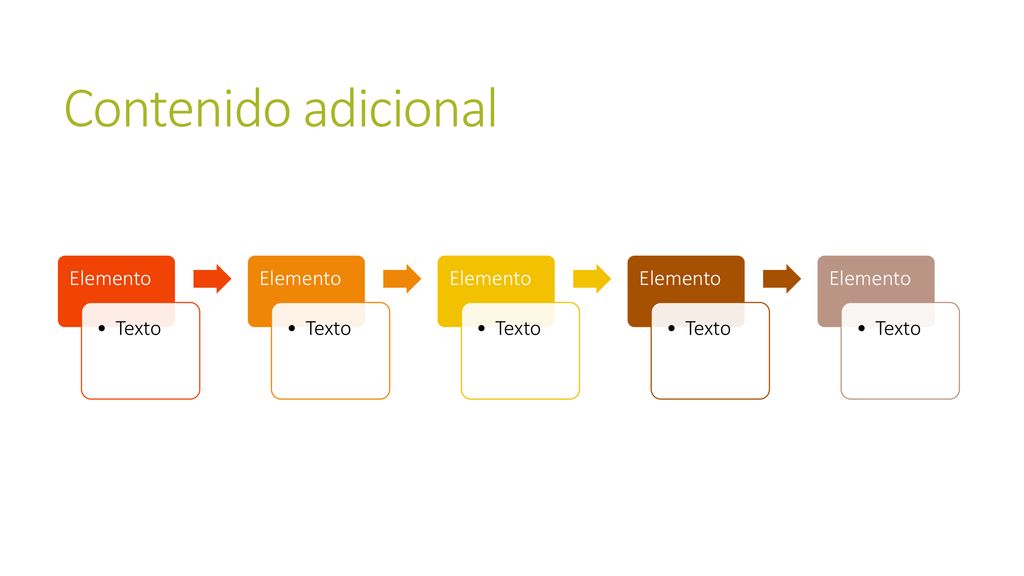 Contenido adicional

Elemento
• Texto

Elemento
• Texto

Elemento
• Texto

Elemento
• Texto

Elemento
• Texto